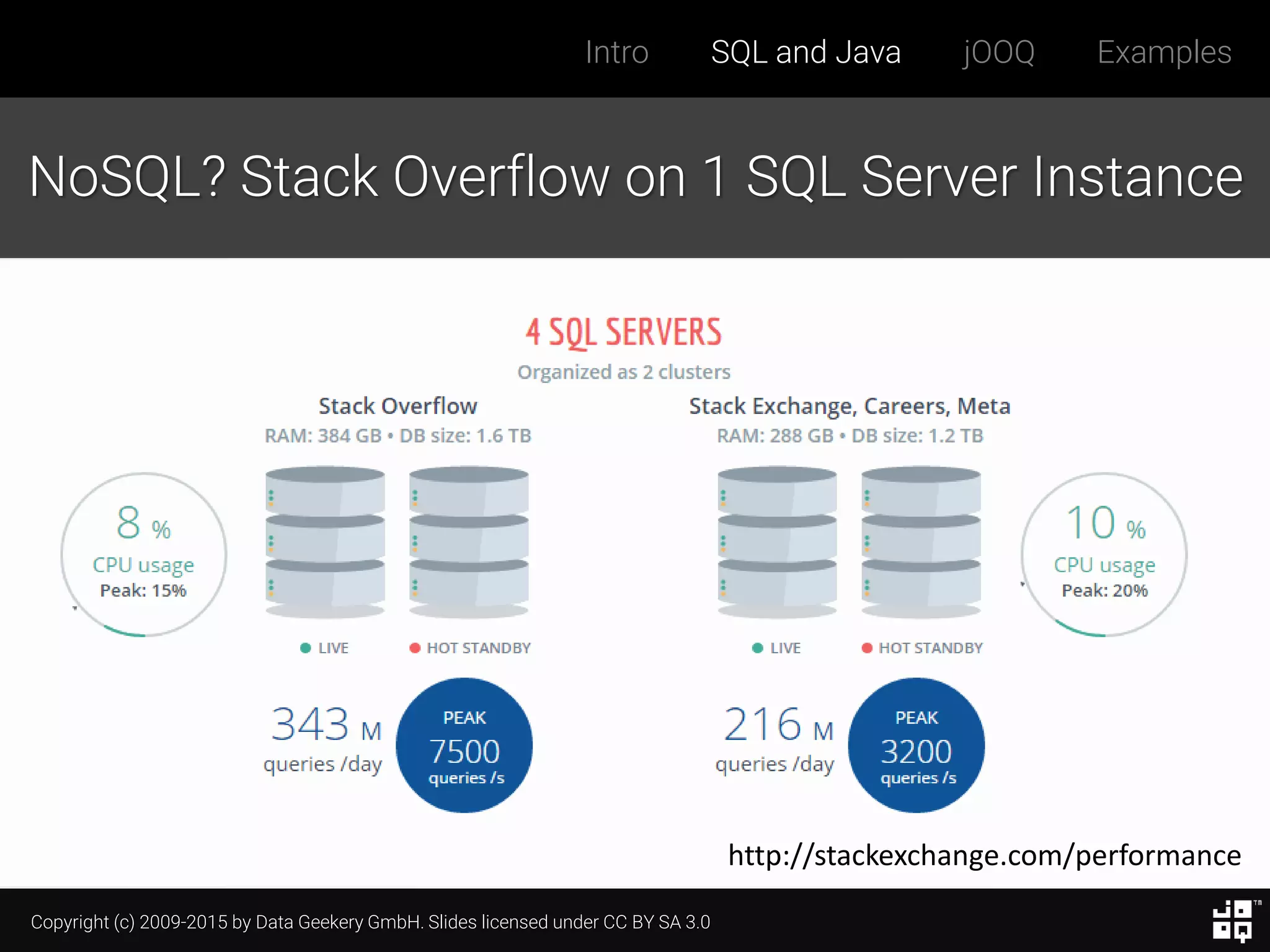 Intro SQL and Java jOOQ Examples

NoSQL? Stack Overflow on 1 SQL Server Instance

4 SQL SERVERS

Organized as 2 clusters

Stack Overflow

RAM: 384 GB • DB size: 1.6 TB

8 %
CPU usage
Peak: 15%

LIVE HOT STANDBY

343 M
queries /day

PEAK
7500
queries /s

Stack Exchange, Careers, Meta

RAM: 288 GB • DB size: 1.2 TB

10 %
CPU usage
Peak: 20%

LIVE HOT STANDBY

216 M
queries /day

PEAK
3200
queries /s

http://stackexchange.com/performance

Copyright (c) 2009-2015 by Data Geekery GmbH. Slides licensed under CC BY SA 3.0

TM